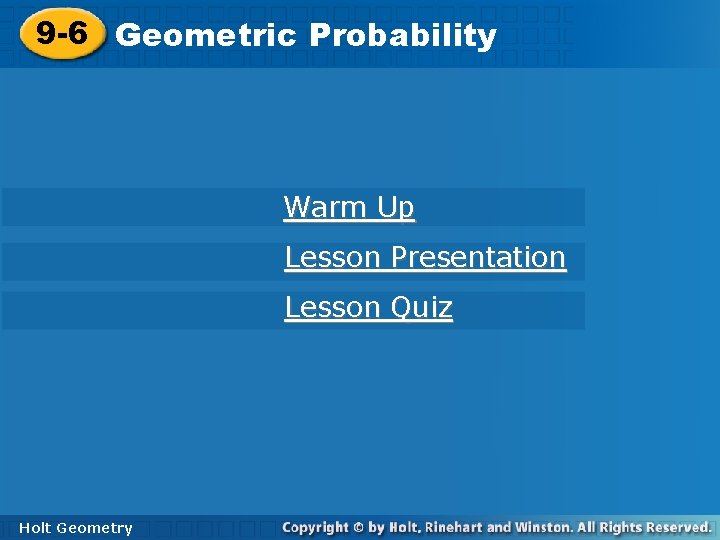 9-6 Geometric Probability

Warm Up

Lesson Presentation

Lesson Quiz

Holt Geometry

Copyright © by Holt, Rinehart and Winston. All Rights Reserved.